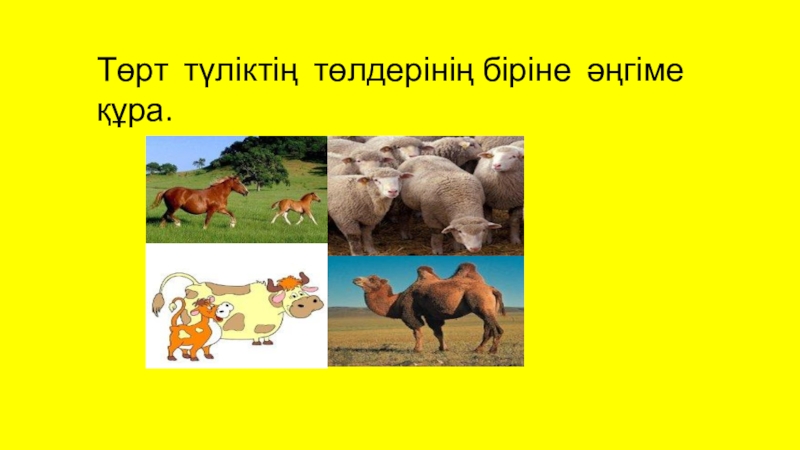 Төрт түліктің төлдерінің біріне әңгіме құра.